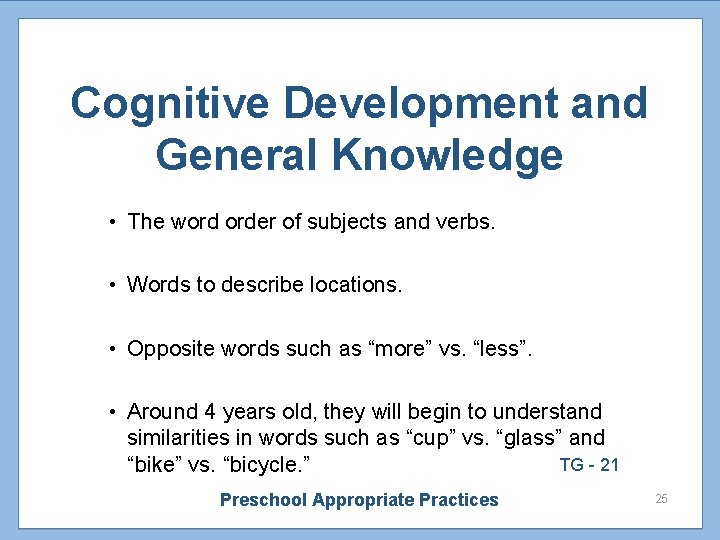 Cognitive Development and General Knowledge

• The word order of subjects and verbs.

• Words to describe locations.

• Opposite words such as “more” vs. “less”.

• Around 4 years old, they will begin to understand similarities in words such as “cup” vs. “glass” and “bike” vs. “bicycle.”

TG - 21

Preschool Appropriate Practices

25